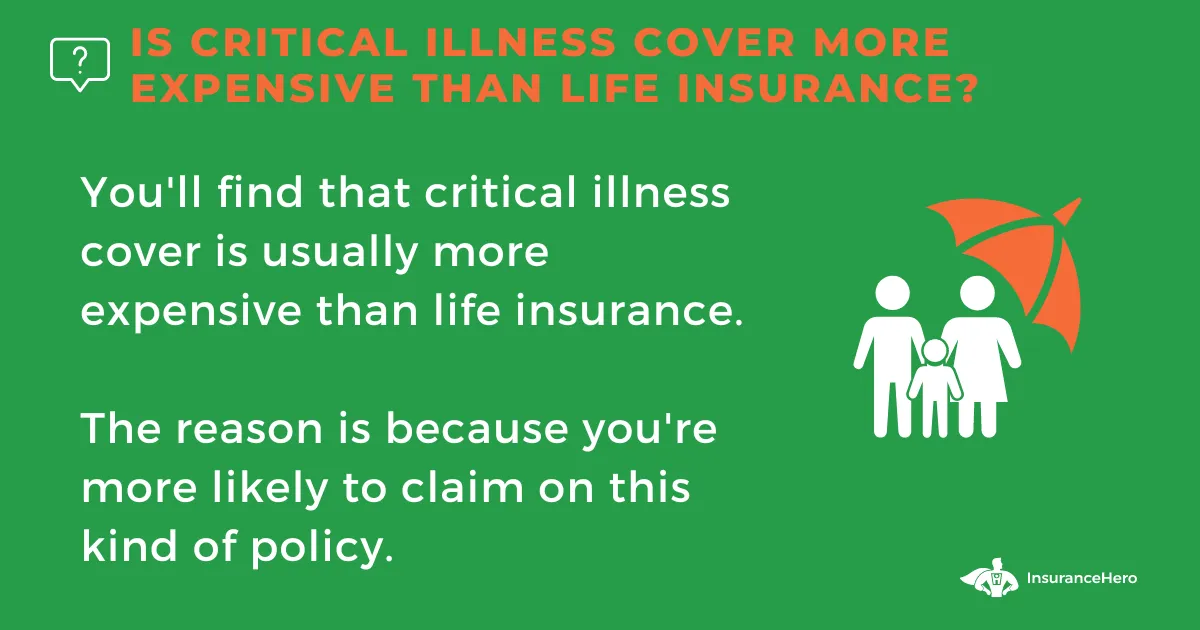 ?

IS CRITICAL ILLNESS COVER MORE EXPENSIVE THAN LIFE INSURANCE?

You'll find that critical illness cover is usually more expensive than life insurance.

The reason is because you're more likely to claim on this kind of policy.

InsuranceHero